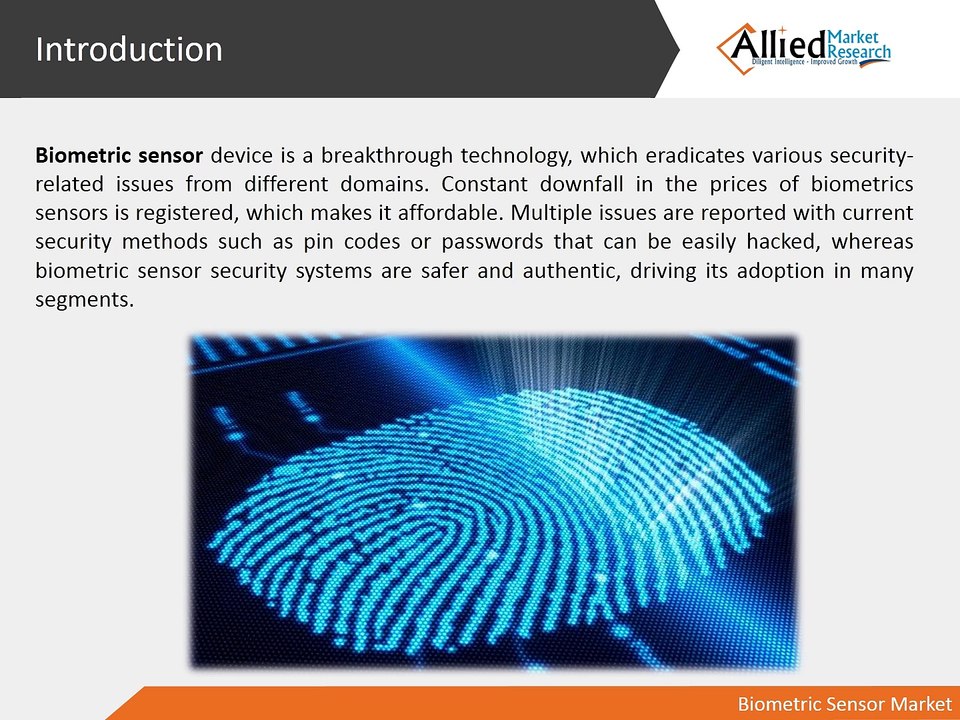 Introduction

Allied Market Research
Diligent Intelligence - Improved Growth

Biometric sensor device is a breakthrough technology, which eradicates various security-related issues from different domains. Constant downfall in the prices of biometrics sensors is registered, which makes it affordable. Multiple issues are reported with current security methods such as pin codes or passwords that can be easily hacked, whereas biometric sensor security systems are safer and authentic, driving its adoption in many segments.

Biometric Sensor Market